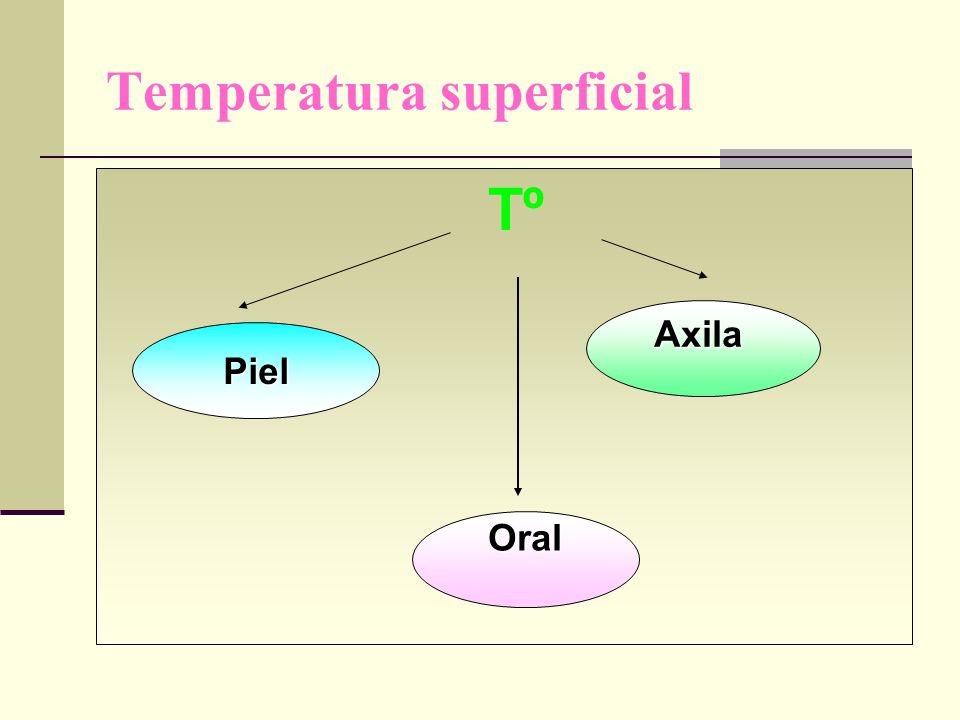 Temperatura superficial

Tº

Piel

Axila

Oral